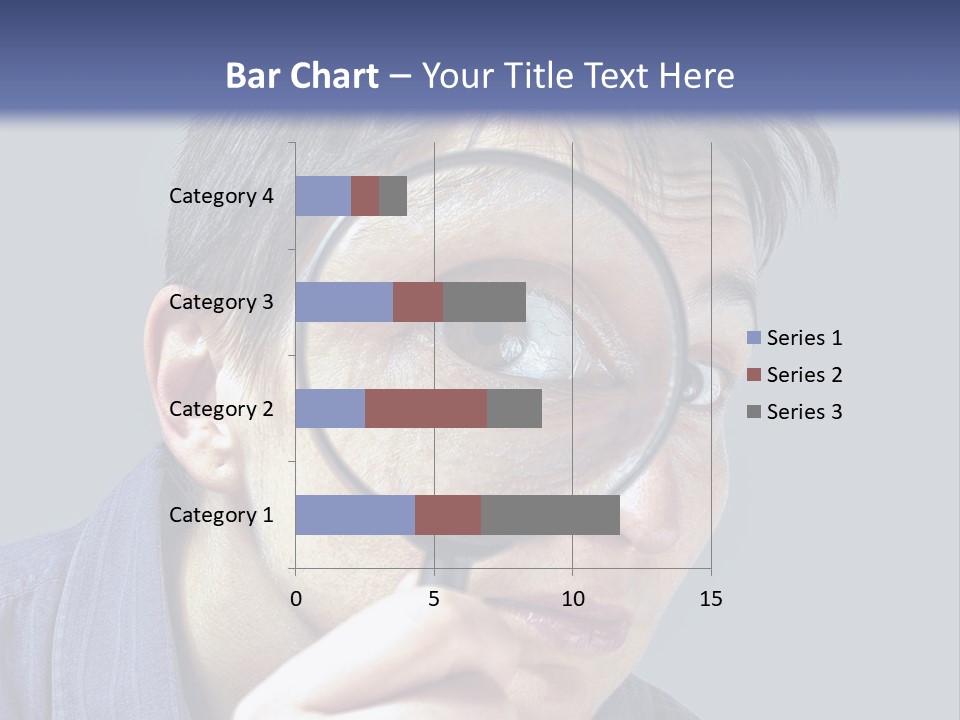 Bar Chart – Your Title Text Here

Category 4
Category 3
Category 2
Category 1

0
5
10
15

Series 1
Series 2
Series 3